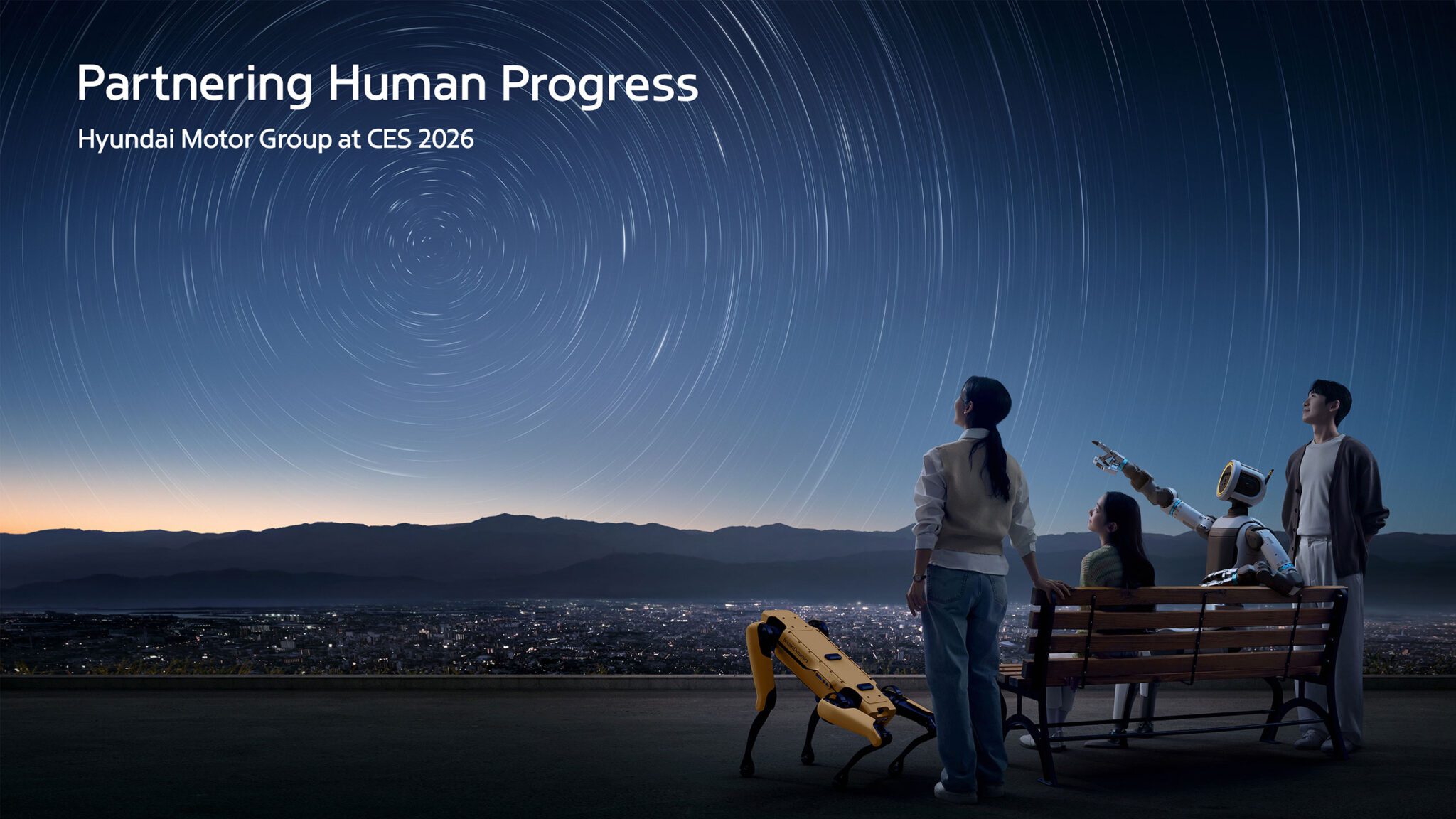 Partnering Human Progress

Hyundai Motor Group at CES 2026